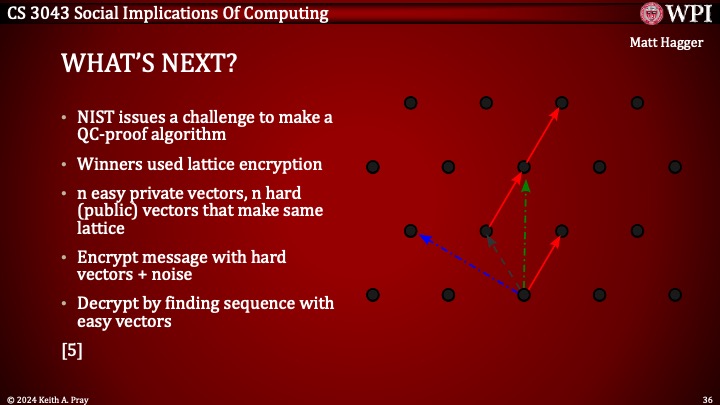 CS 3043 Social Implications Of Computing

WPI

Matt Hagger

WHAT'S NEXT?

• NIST issues a challenge to make a QC-proof algorithm

• Winners used lattice encryption

• n easy private vectors, n hard (public) vectors that make same lattice

• Encrypt message with hard vectors + noise

• Decrypt by finding sequence with easy vectors

[5]

© 2024 Keith A. Pray

36